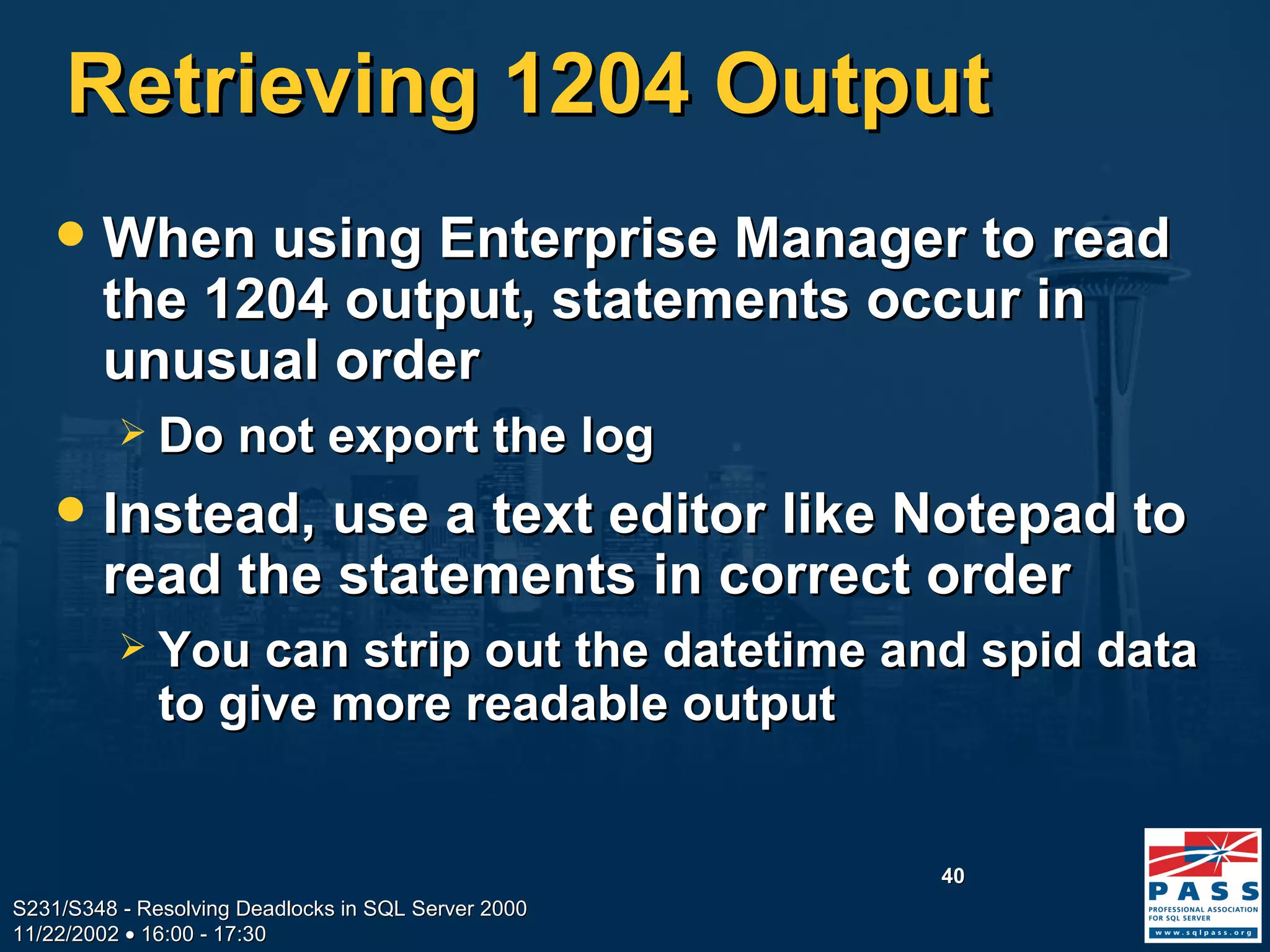 Retrieving 1204 Output

• When using Enterprise Manager to read the 1204 output, statements occur in unusual order

➢ Do not export the log

• Instead, use a text editor like Notepad to read the statements in correct order

➢ You can strip out the datetime and spid data to give more readable output

40

S231/S348 - Resolving Deadlocks in SQL Server 2000
11/22/2002 • 16:00 - 17:30

PASS
PROFESSIONAL ASSOCIATION FOR SQL SERVER
www.sqlpass.org